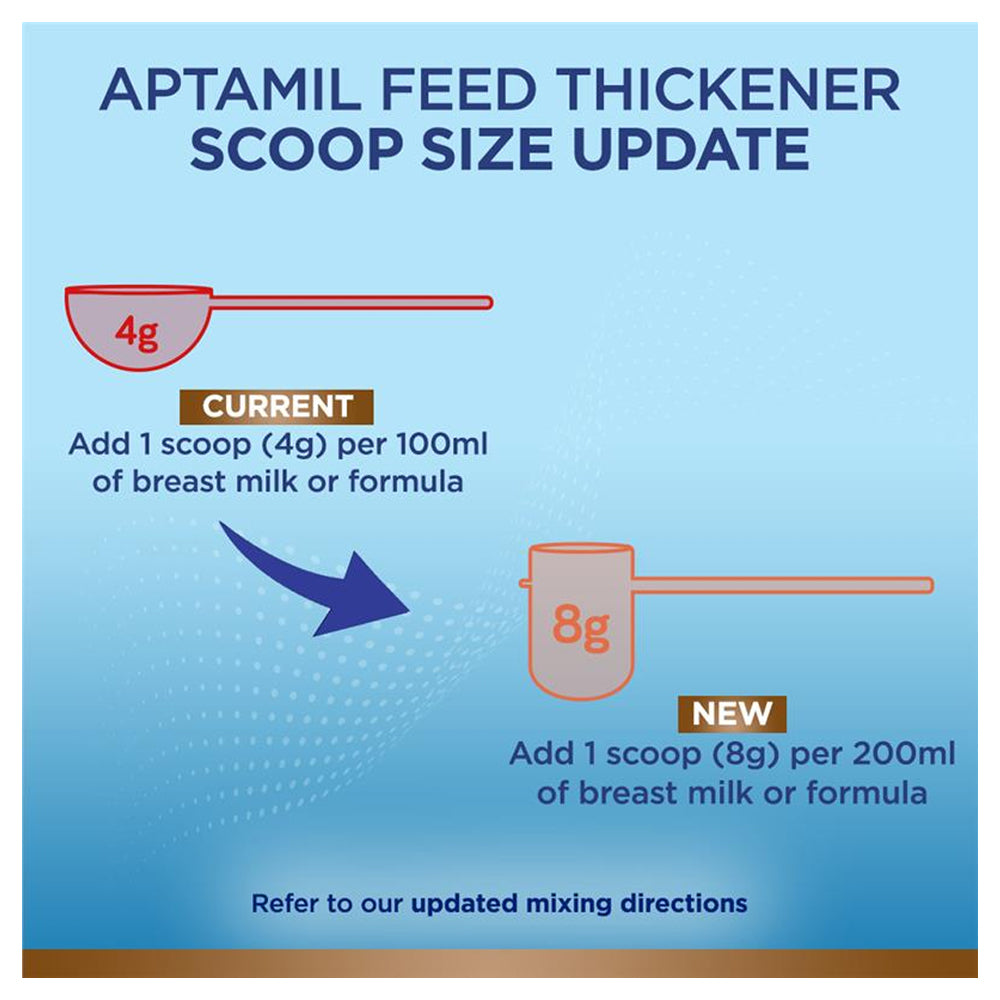 APTAMIL FEED THICKENER SCOOP SIZE UPDATE

4g

CURRENT
Add 1 scoop (4g) per 100ml of breast milk or formula

8g

NEW
Add 1 scoop (8g) per 200ml of breast milk or formula

Refer to our updated mixing directions